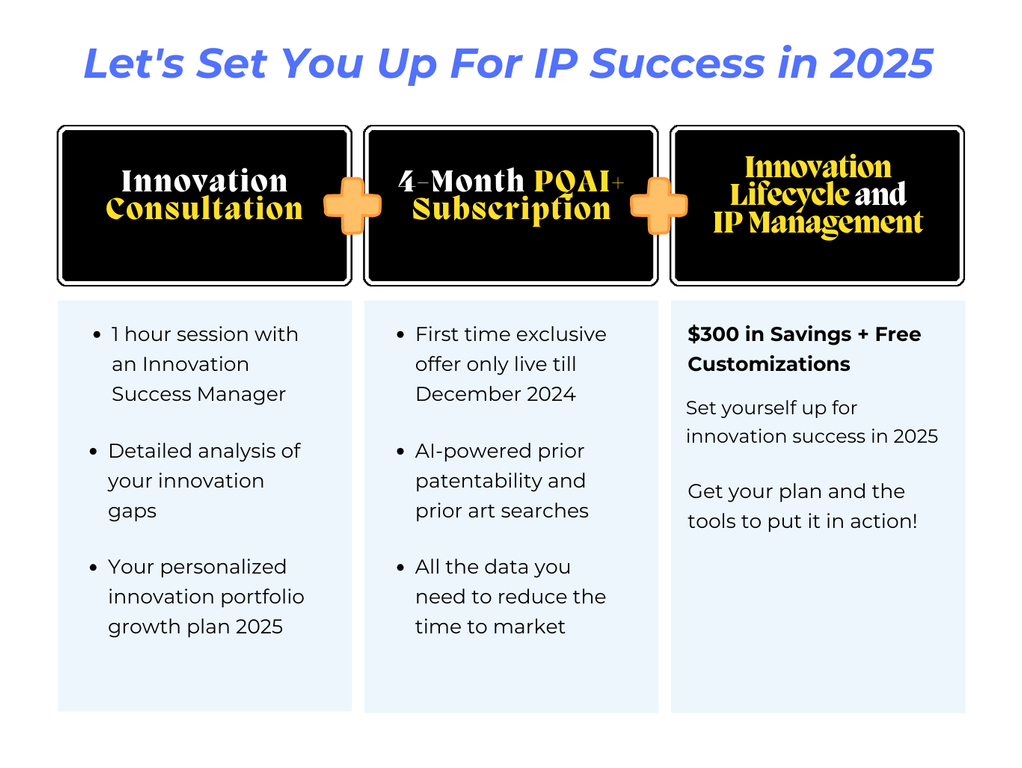 Let's Set You Up For IP Success in 2025

Innovation Consultation

4-Month PQAI+ Subscription

Innovation Lifecycle and IP Management

- 1 hour session with an Innovation Success Manager
- Detailed analysis of your innovation gaps
- Your personalized innovation portfolio growth plan 2025

- First time exclusive offer only live till December 2024
- AI-powered prior patentability and prior art searches
- All the data you need to reduce the time to market

$300 in Savings + Free Customizations

Set yourself up for innovation success in 2025

Get your plan and the tools to put it in action!